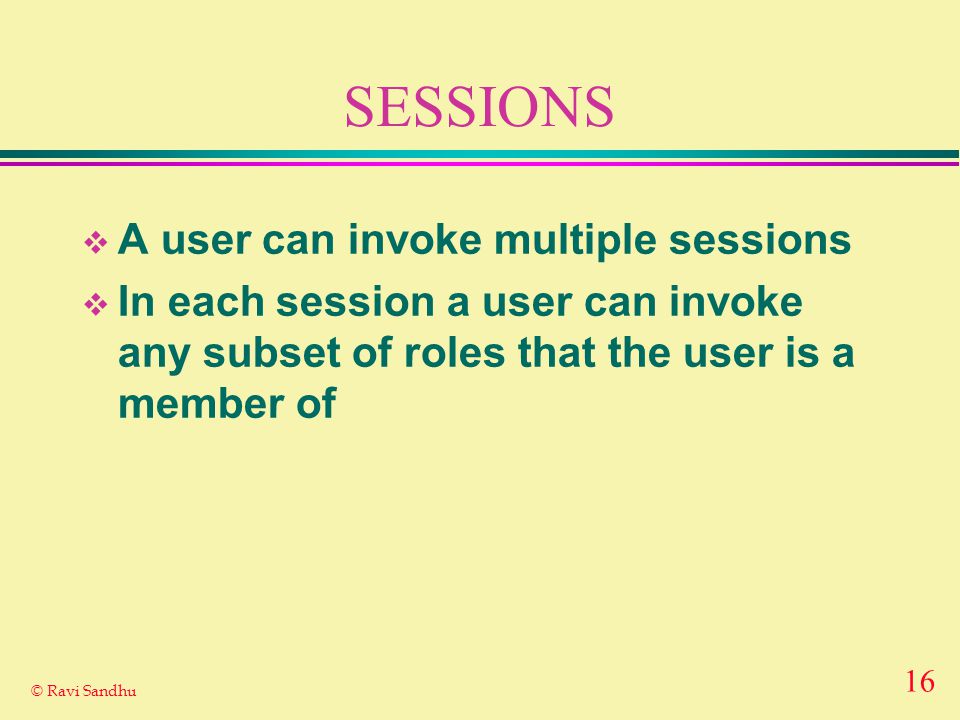 SESSIONS

❖ A user can invoke multiple sessions

❖ In each session a user can invoke any subset of roles that the user is a member of

© Ravi Sandhu

16